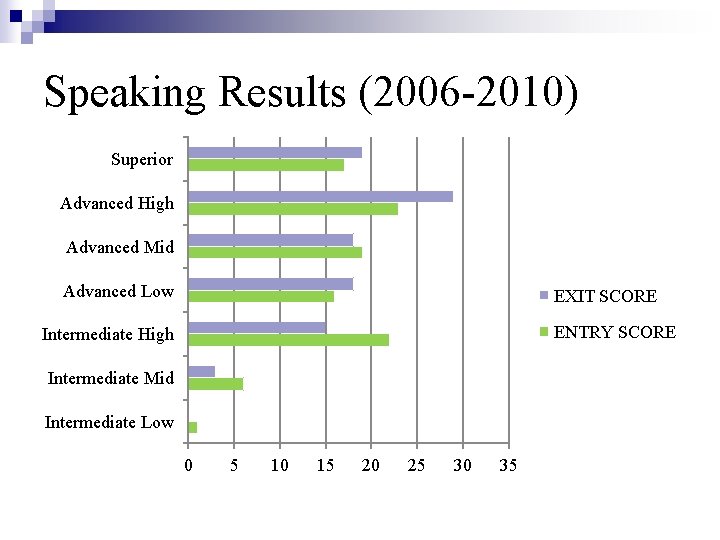 Speaking Results (2006-2010)

Superior

Advanced High

Advanced Mid

Advanced Low

Intermediate High

Intermediate Mid

Intermediate Low

0 5 10 15 20 25 30 35

EXIT SCORE

ENTRY SCORE